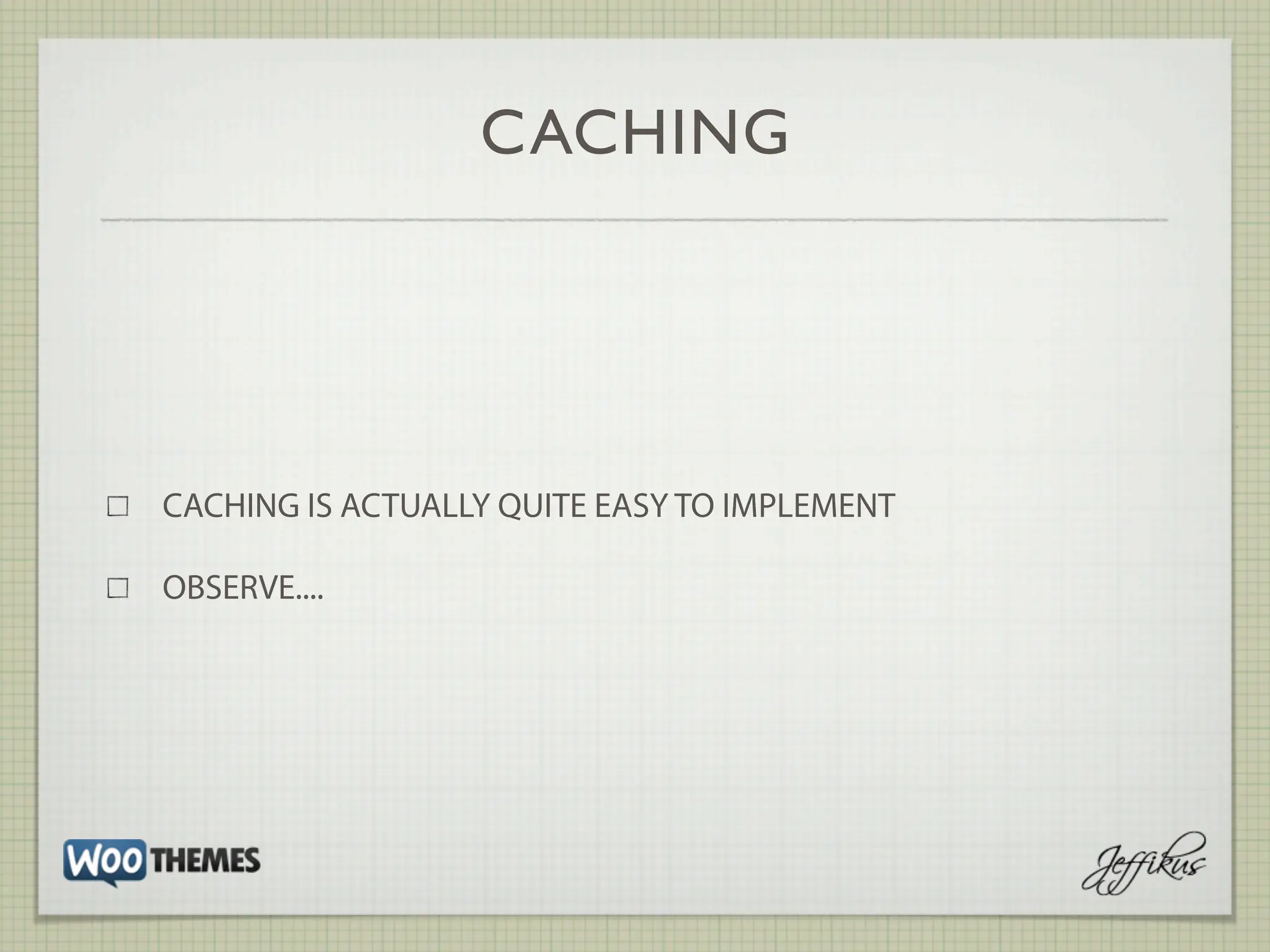 CACHING

☐ CACHING IS ACTUALLY QUITE EASY TO IMPLEMENT

☐ OBSERVE....

WOO THEMES

Jeffikus